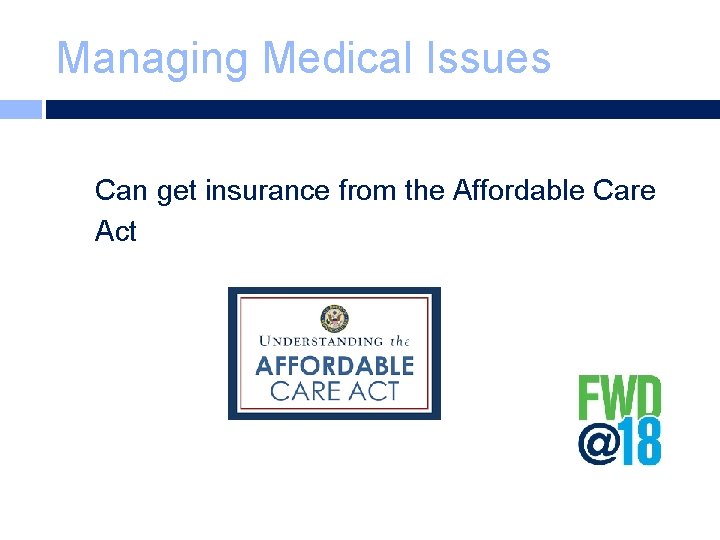 Managing Medical Issues

Can get insurance from the Affordable Care Act

UNDERSTANDING the
AFFORDABLE
CARE ACT

FWD
@18